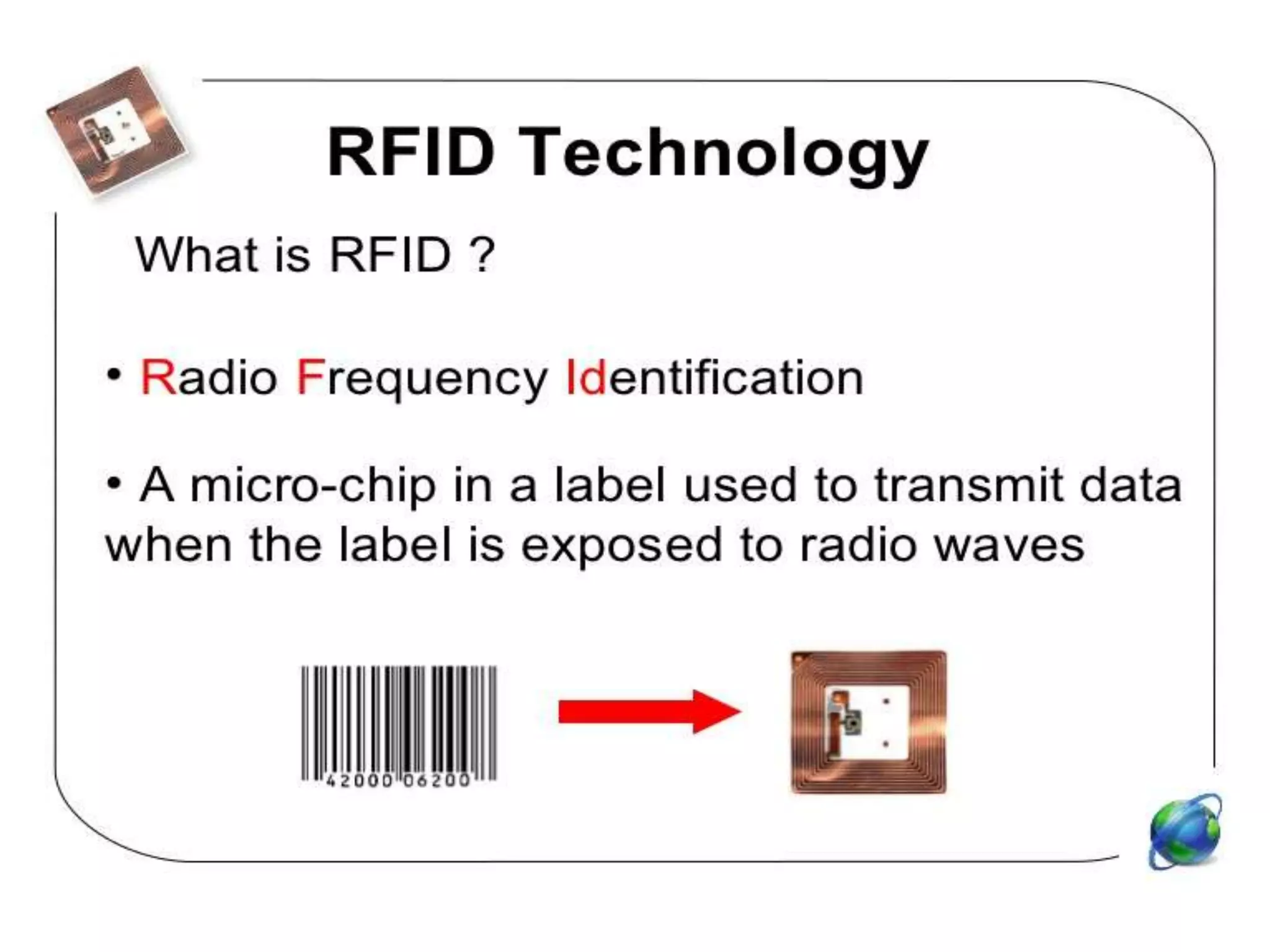 RFID Technology

What is RFID ?

• Radio Frequency Identification

• A micro-chip in a label used to transmit data when the label is exposed to radio waves

42000 06200